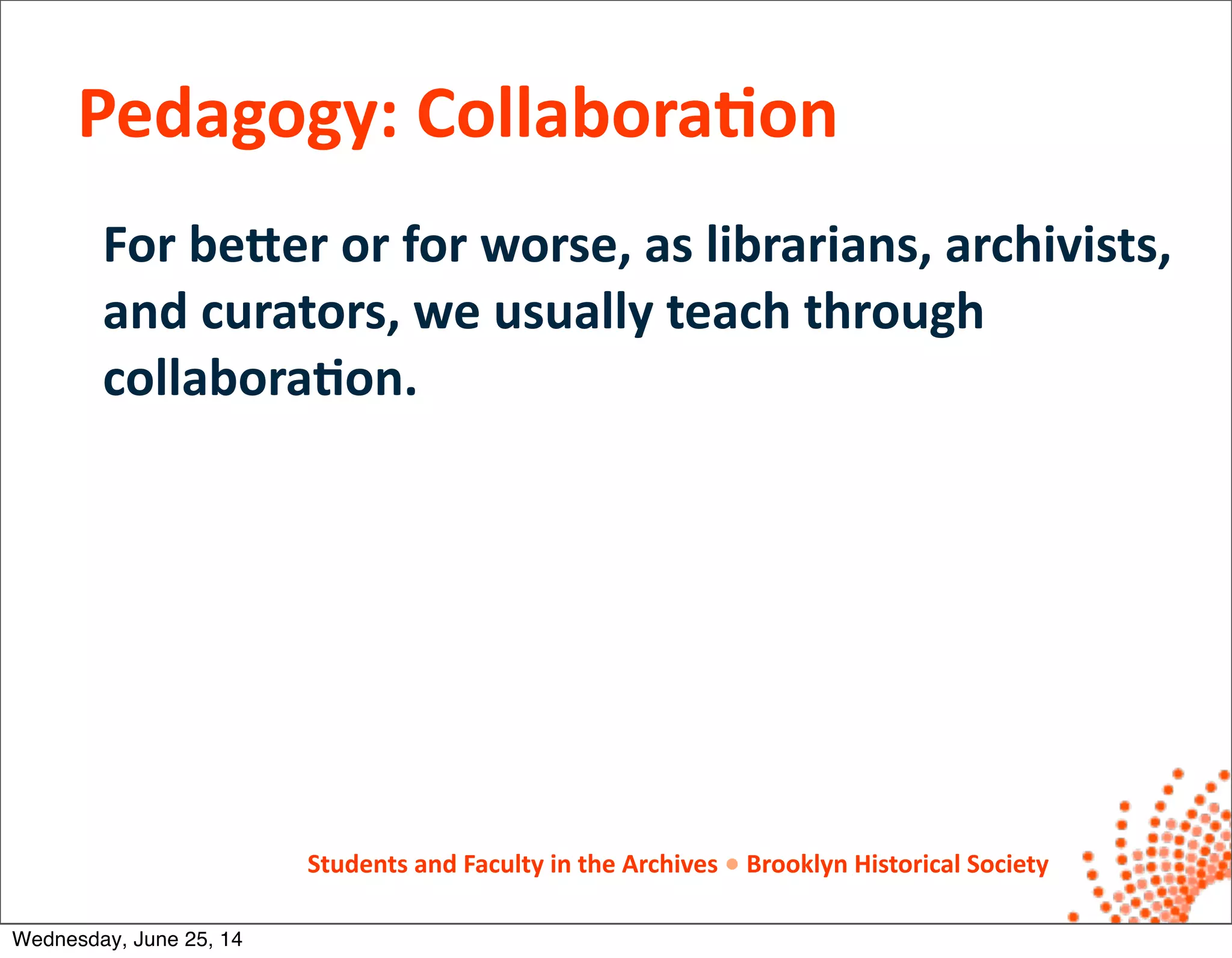 Pedagogy: Collaboration

For better or for worse, as librarians, archivists, and curators, we usually teach through collaboration.

Students and Faculty in the Archives • Brooklyn Historical Society

Wednesday, June 25, 14